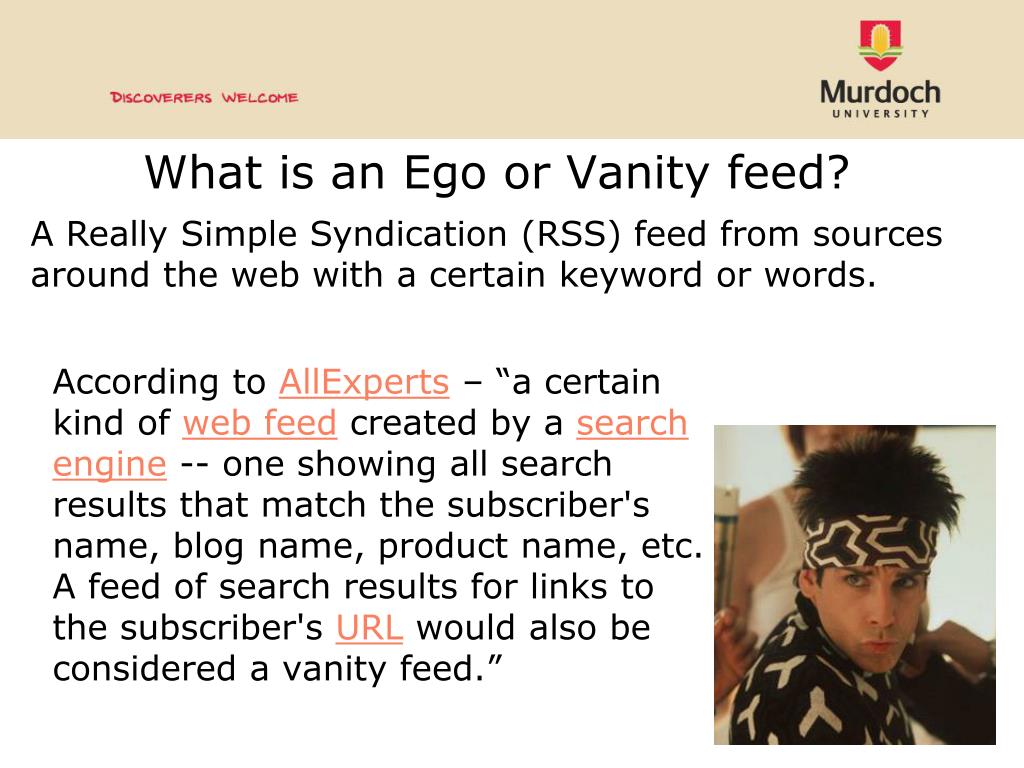 DISCOVERERS WELCOME

Murdoch
UNIVERSITY

What is an Ego or Vanity feed?

A Really Simple Syndication (RSS) feed from sources around the web with a certain keyword or words.

According to AllExperts – “a certain kind of web feed created by a search engine -- one showing all search results that match the subscriber's name, blog name, product name, etc. A feed of search results for links to the subscriber's URL would also be considered a vanity feed.”